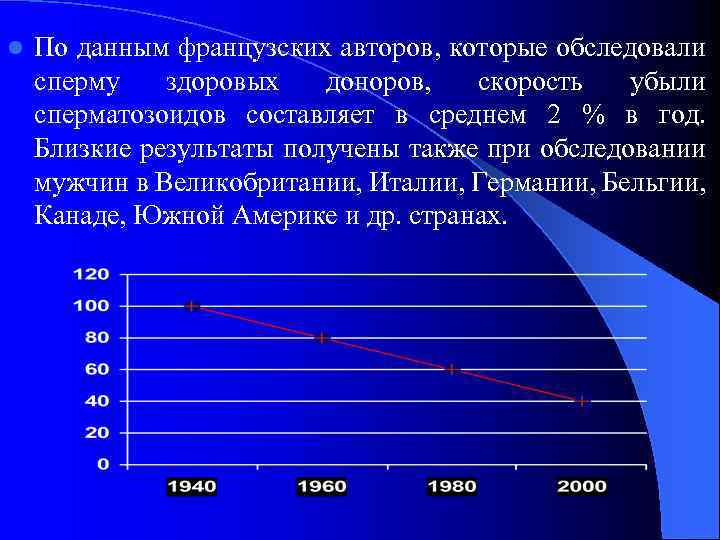 По данным французских авторов, которые обследовали сперму здоровых доноров, скорость убыли сперматозоидов составляет в среднем 2 % в год. Близкие результаты получены также при обследовании мужчин в Великобритании, Италии, Германии, Бельгии, Канаде, Южной Америке и др. странах.

120
100
80
60
40
20
0
1940
1960
1980
2000